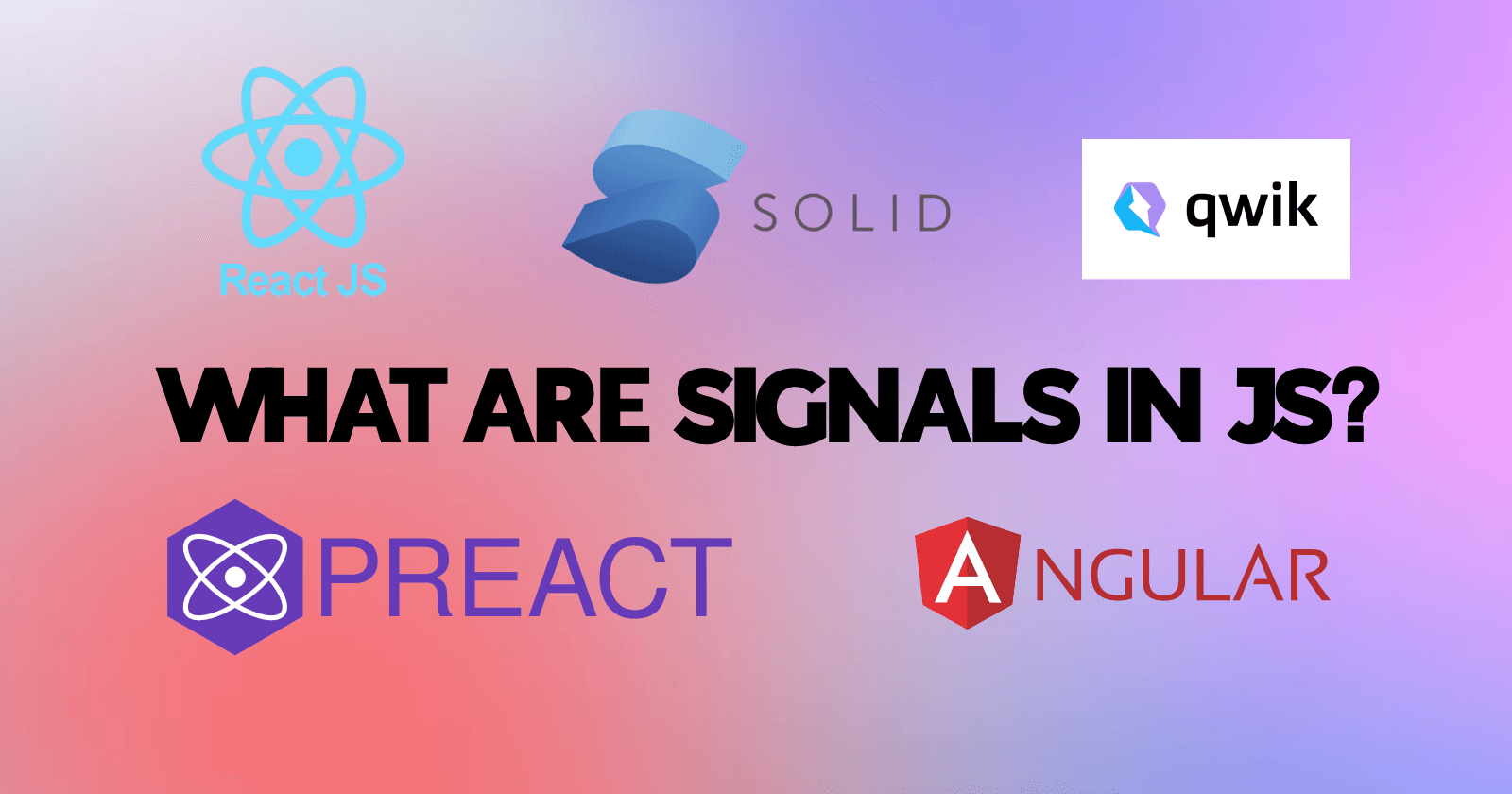 React JS

SOLID

qwik

WHAT ARE SIGNALS IN JS?

PREACT

ANGULAR